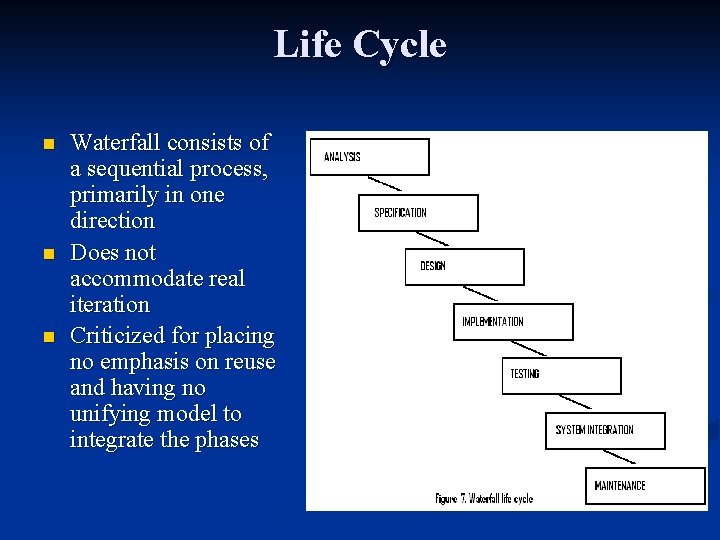 Life Cycle

- Waterfall consists of a sequential process, primarily in one direction
- Does not accommodate real iteration
- Criticized for placing no emphasis on reuse and having no unifying model to integrate the phases

ANALYSIS

SPECIFICATION

DESIGN

IMPLEMENTATION

TESTING

SYSTEM INTEGRATION

MAINTENANCE

Figure 7. Waterfall life cycle